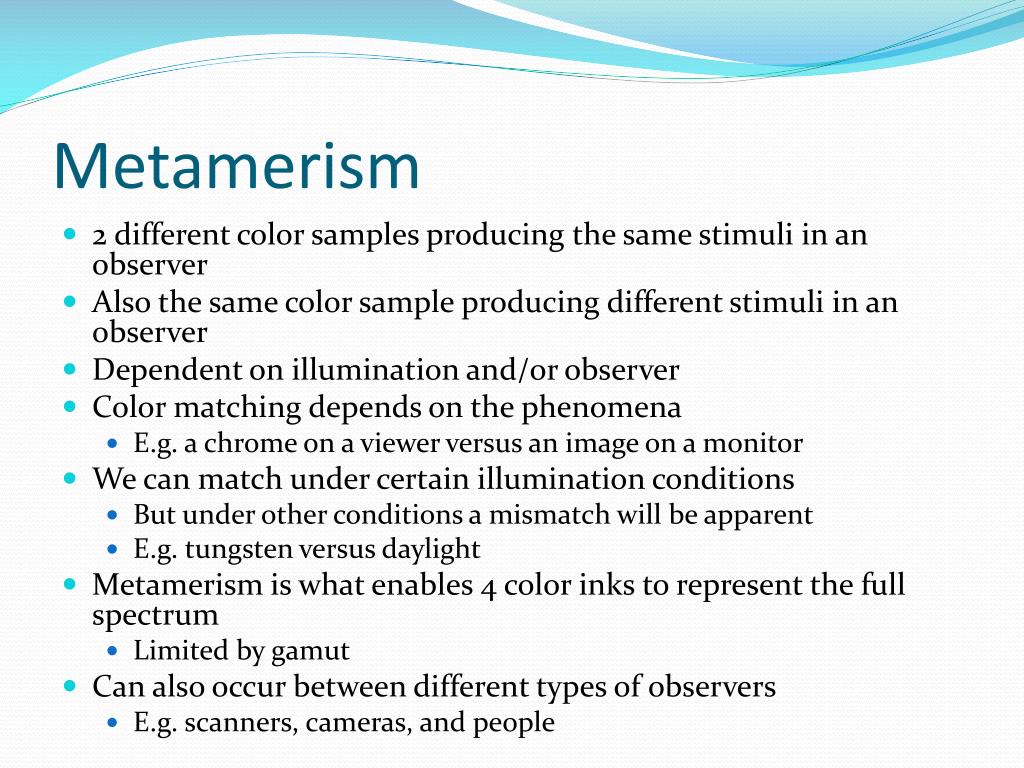 Metamerism

- 2 different color samples producing the same stimuli in an observer
- Also the same color sample producing different stimuli in an observer
- Dependent on illumination and/or observer
- Color matching depends on the phenomena
  - E.g. a chrome on a viewer versus an image on a monitor
- We can match under certain illumination conditions
  - But under other conditions a mismatch will be apparent
  - E.g. tungsten versus daylight
- Metamerism is what enables 4 color inks to represent the full spectrum
  - Limited by gamut
- Can also occur between different types of observers
  - E.g. scanners, cameras, and people